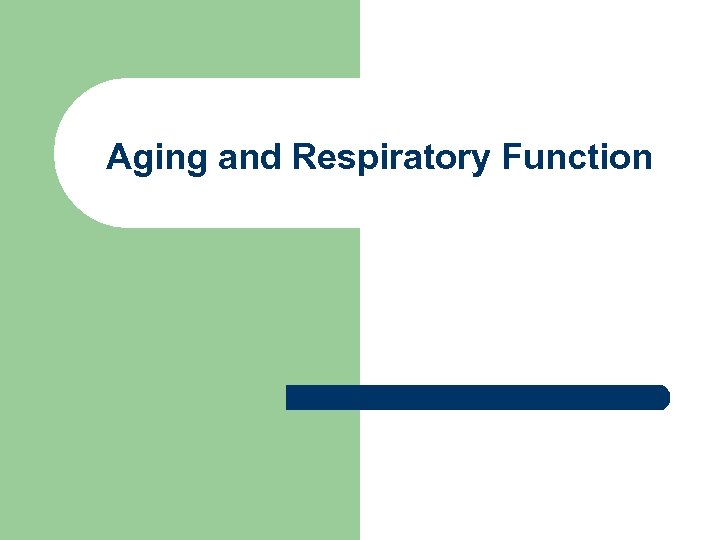 Aging and Respiratory Function